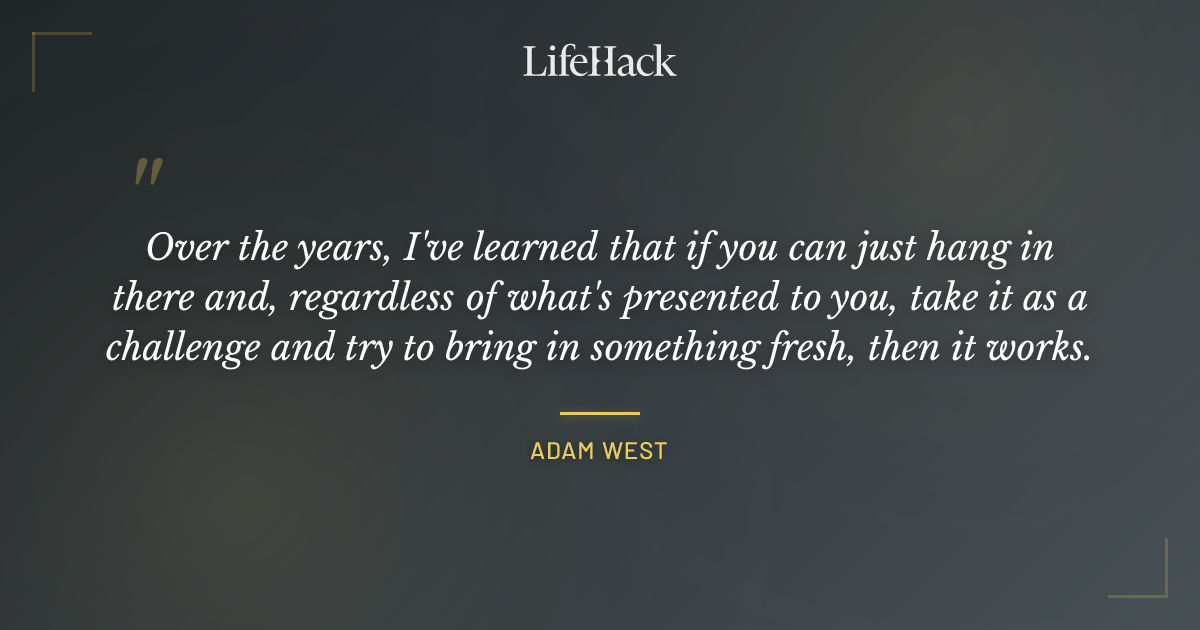 LifeHack

"

Over the years, I've learned that if you can just hang in there and, regardless of what's presented to you, take it as a challenge and try to bring in something fresh, then it works.

ADAM WEST